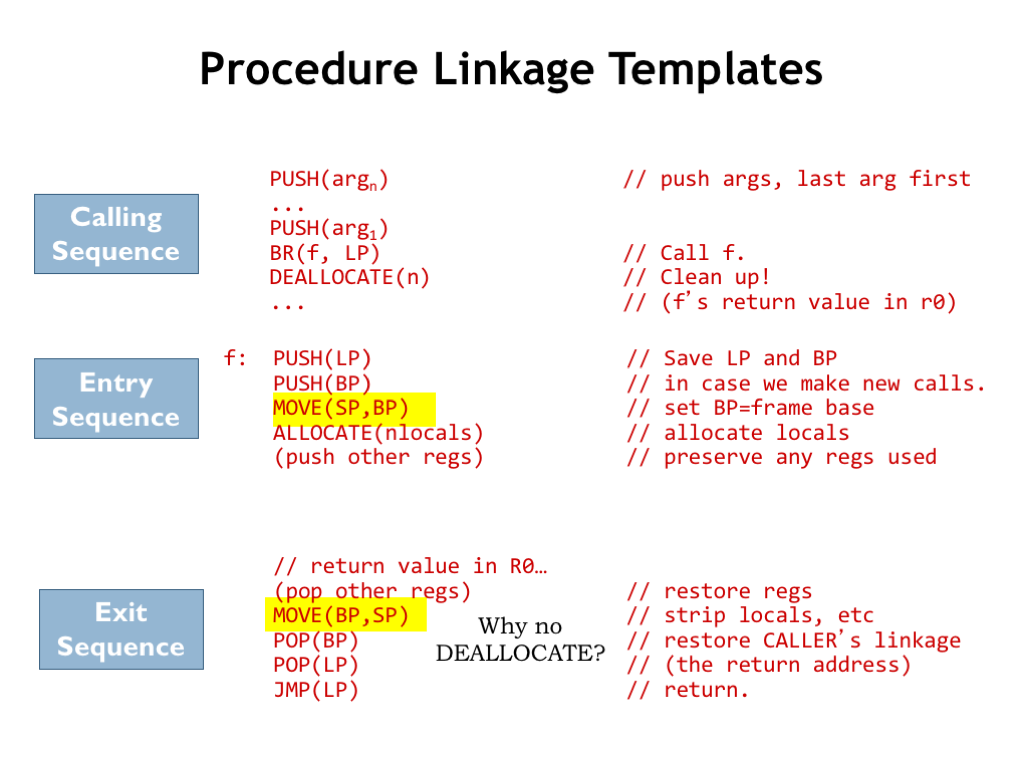 Procedure Linkage Templates

Calling Sequence

PUSH(arg$_n$) // push args, last arg first
...
PUSH(arg$_1$)
BR(f, LP) // Call f.
DEALLOCATE(n) // Clean up!
... // (f's return value in r0)

Entry Sequence

f: PUSH(LP) // Save LP and BP
PUSH(BP) // in case we make new calls.
MOVE(SP,BP) // set BP=frame base
ALLOCATE(nlocals) // allocate locals
(push other regs) // preserve any regs used

Exit Sequence

// return value in R0…
(pop other regs) // restore regs
MOVE(BP,SP) // strip locals, etc
POP(BP) // restore CALLER's linkage
POP(LP) // (the return address)
JMP(LP) // return.

Why no DEALLOCATE?